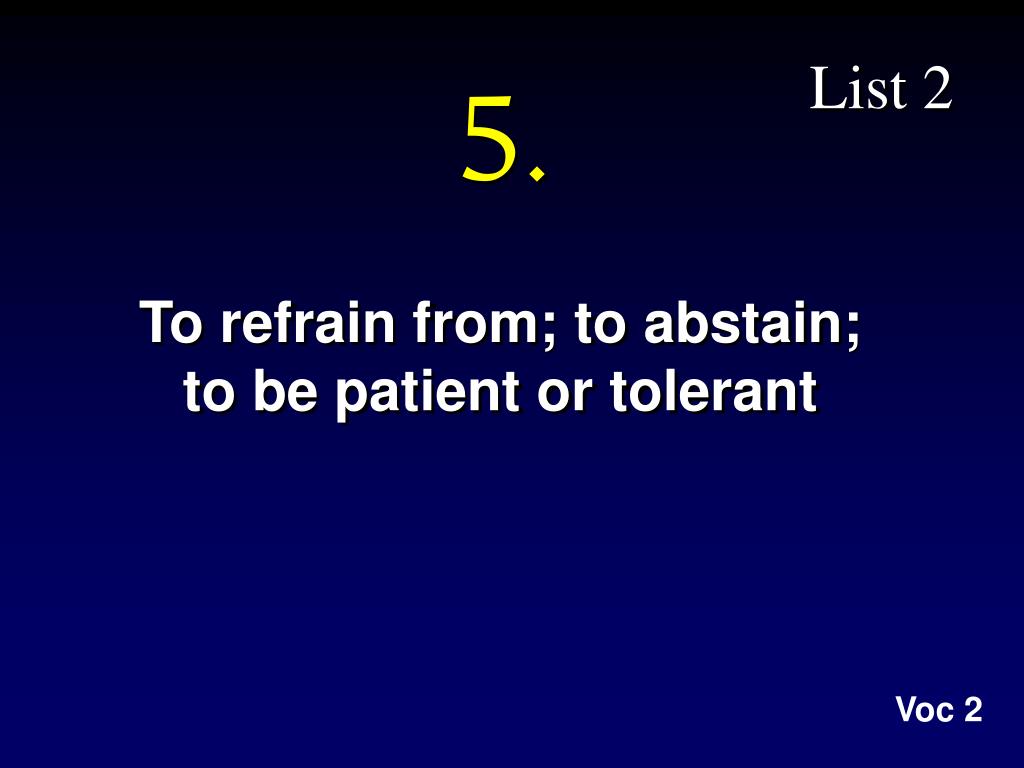 List 2

5.

To refrain from; to abstain; to be patient or tolerant

Voc 2